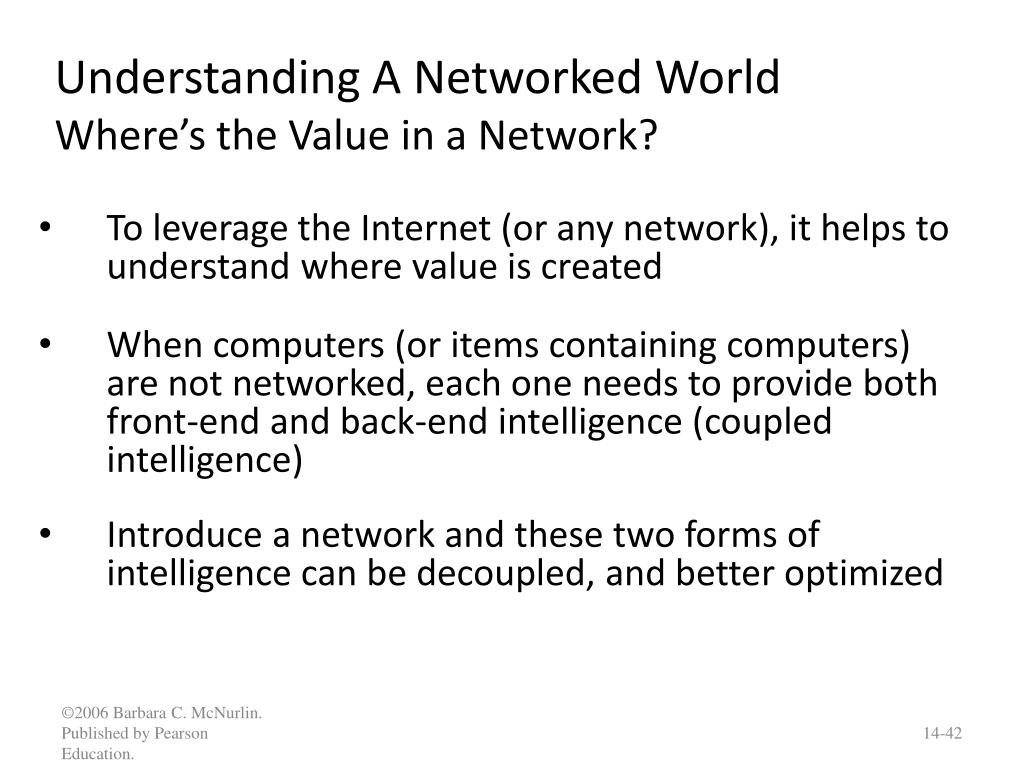 Understanding A Networked World
Where's the Value in a Network?

• To leverage the Internet (or any network), it helps to understand where value is created

• When computers (or items containing computers) are not networked, each one needs to provide both front-end and back-end intelligence (coupled intelligence)

• Introduce a network and these two forms of intelligence can be decoupled, and better optimized

©2006 Barbara C. McNurlin. Published by Pearson Education.

14-42